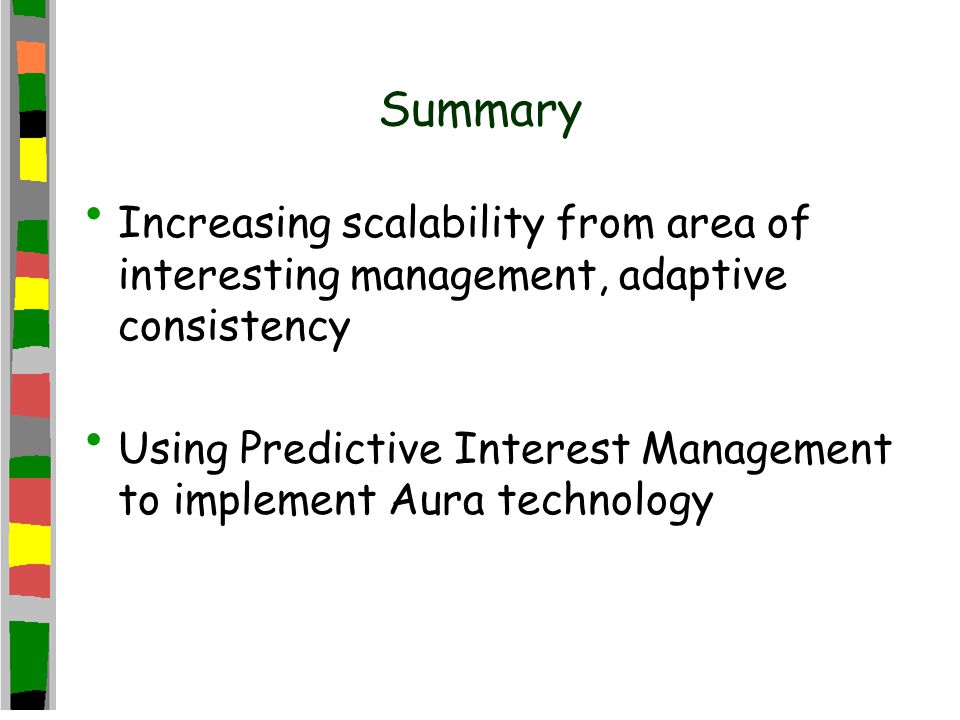 Summary

• Increasing scalability from area of interesting management, adaptive consistency

• Using Predictive Interest Management to implement Aura technology